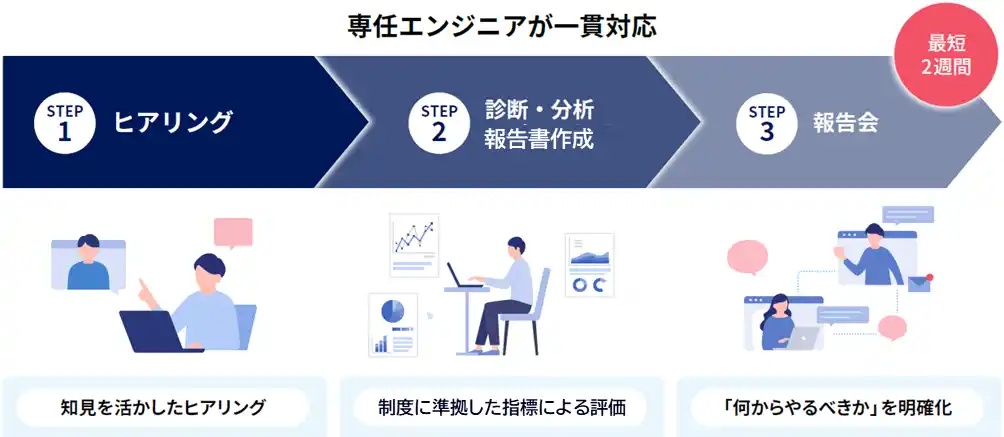 専任エンジニアが一貫対応

最短
2週間

STEP 1 ヒアリング

STEP 2 診断・分析
報告書作成

STEP 3 報告会

知見を活かしたヒアリング

制度に準拠した指標による評価

「何からやるべきか」を明確化